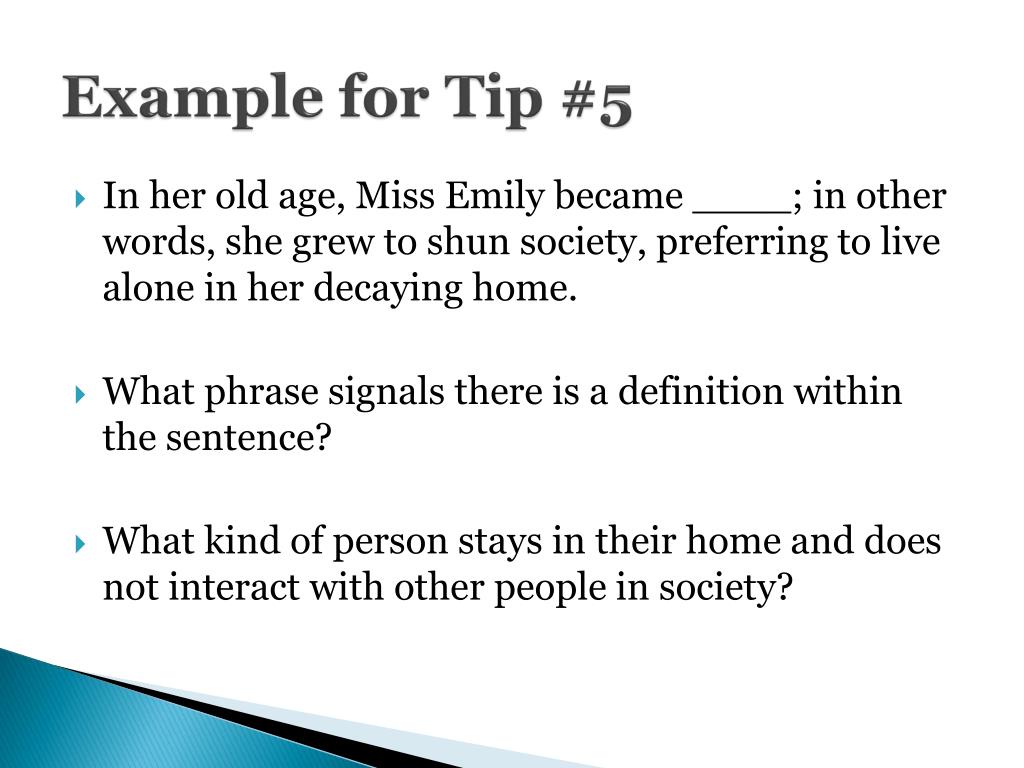 Example for Tip #5

In her old age, Miss Emily became ____; in other words, she grew to shun society, preferring to live alone in her decaying home.

What phrase signals there is a definition within the sentence?

What kind of person stays in their home and does not interact with other people in society?